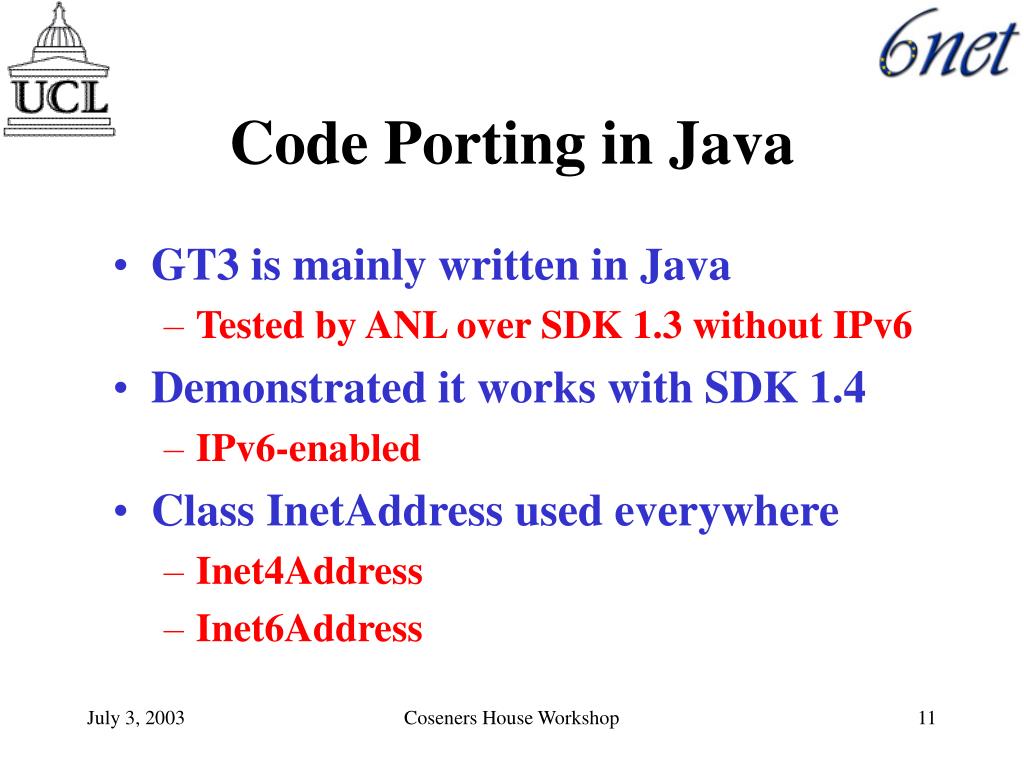 UCL

6net

Code Porting in Java

• GT3 is mainly written in Java
– Tested by ANL over SDK 1.3 without IPv6
• Demonstrated it works with SDK 1.4
– IPv6-enabled
• Class InetAddress used everywhere
– Inet4Address
– Inet6Address

July 3, 2003

Coseners House Workshop

11